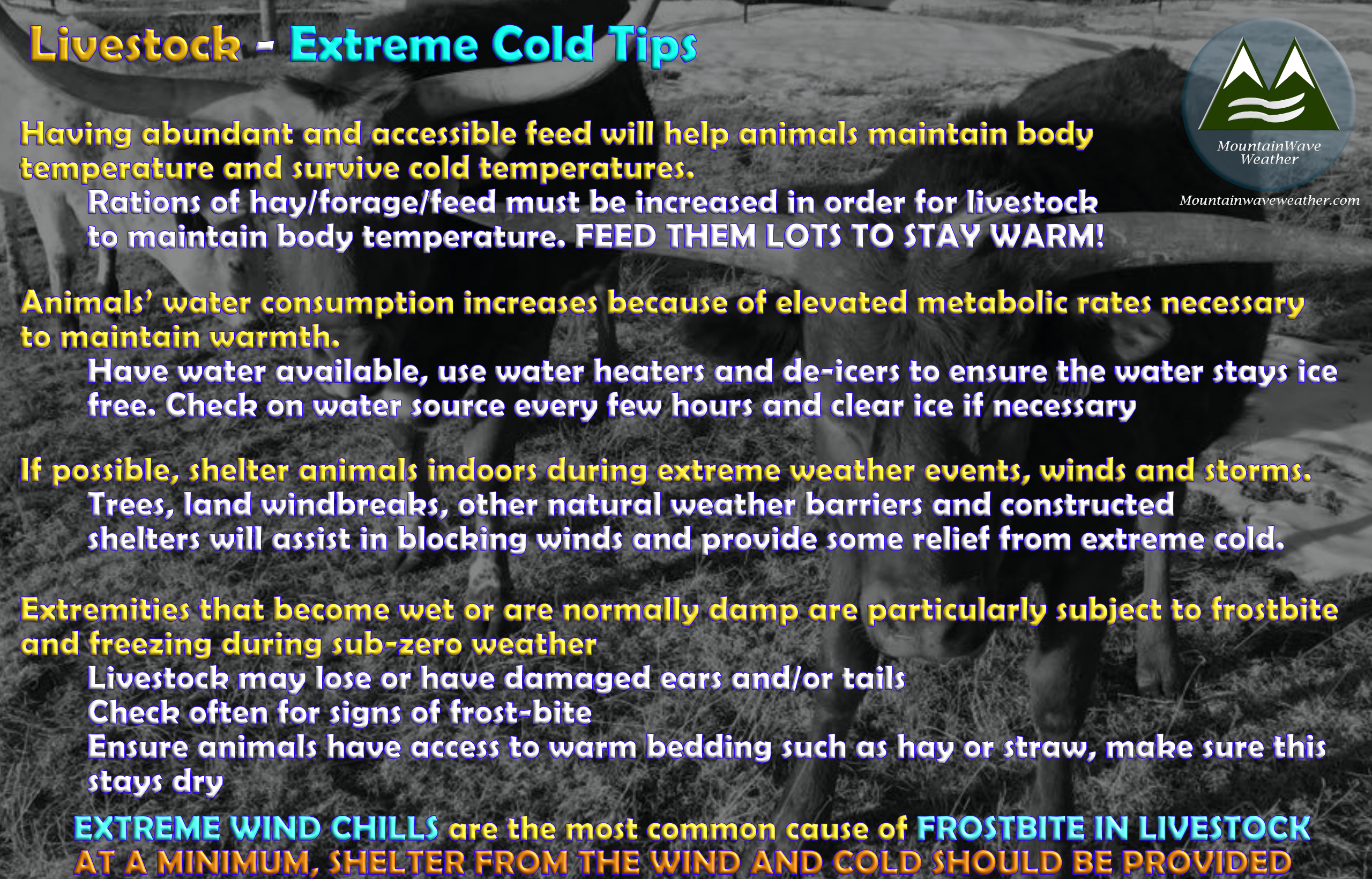 Livestock - Extreme Cold Tips

MountainWave Weather
Mountainwaveweather.com

Having abundant and accessible feed will help animals maintain body temperature and survive cold temperatures.

Rations of hay/forage/feed must be increased in order for livestock to maintain body temperature. FEED THEM LOTS TO STAY WARM!

Animals' water consumption increases because of elevated metabolic rates necessary to maintain warmth.

Have water available, use water heaters and de-icers to ensure the water stays ice free. Check on water source every few hours and clear ice if necessary

If possible, shelter animals indoors during extreme weather events, winds and storms.

Trees, land windbreaks, other natural weather barriers and constructed shelters will assist in blocking winds and provide some relief from extreme cold.

Extremities that become wet or are normally damp are particularly subject to frostbite and freezing during sub-zero weather

Livestock may lose or have damaged ears and/or tails
Check often for signs of frost-bite
Ensure animals have access to warm bedding such as hay or straw, make sure this stays dry

EXTREME WIND CHILLS are the most common cause of FROSTBITE IN LIVESTOCK
AT A MINIMUM, SHELTER FROM THE WIND AND COLD SHOULD BE PROVIDED